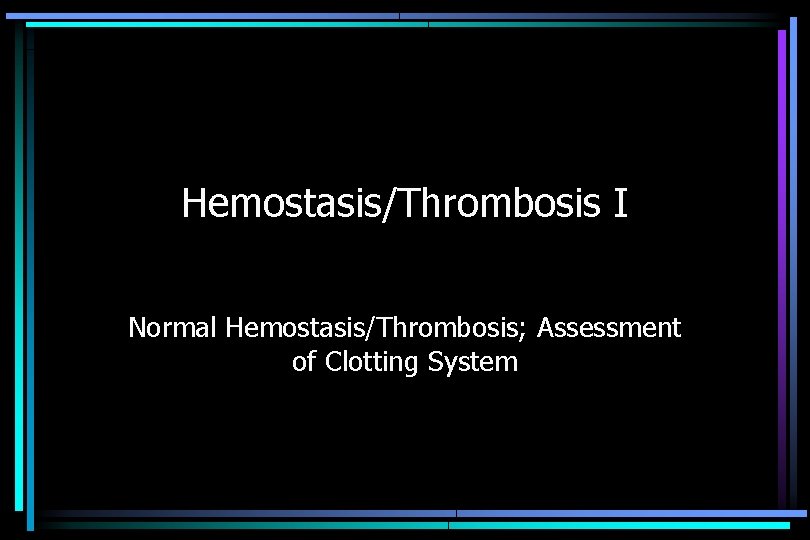 Hemostasis/Thrombosis I

Normal Hemostasis/Thrombosis; Assessment of Clotting System